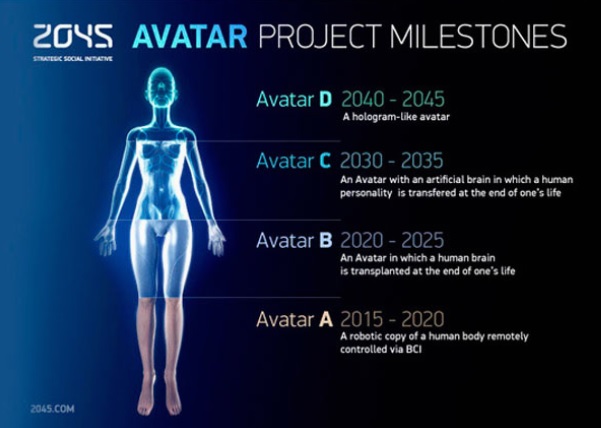 2045
STRATEGIC SOCIAL INITIATIVE

AVATAR PROJECT MILESTONES

Avatar D 2040 - 2045
A hologram-like avatar

Avatar C 2030 - 2035
An Avatar with an artificial brain in which a human personality is transfered at the end of one's life

Avatar B 2020 - 2025
An Avatar in which a human brain is transplanted at the end of one's life

Avatar A 2015 - 2020
A robotic copy of a human body remotely controlled via BCI

2045.COM